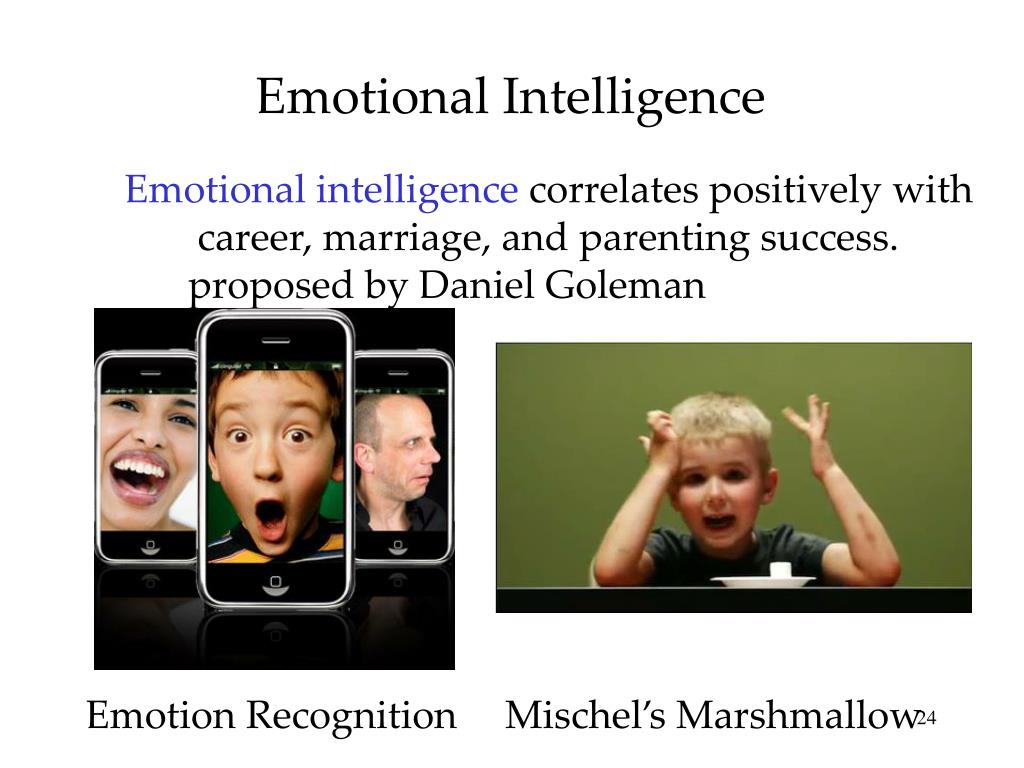 Emotional Intelligence

Emotional intelligence correlates positively with career, marriage, and parenting success.
proposed by Daniel Goleman

Emotion Recognition

Mischel's Marshmallow

24